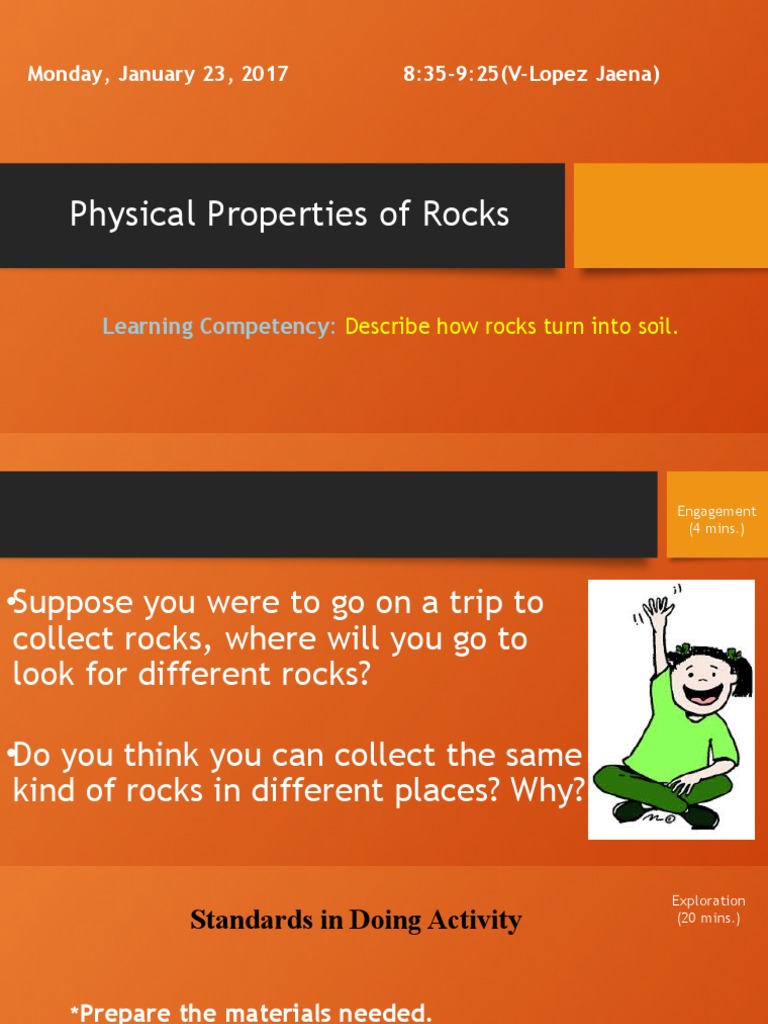 Monday, January 23, 2017 8:35-9:25(V-Lopez Jaena)

Physical Properties of Rocks

Learning Competency: Describe how rocks turn into soil.

Engagement (4 mins.)

•Suppose you were to go on a trip to collect rocks, where will you go to look for different rocks?

•Do you think you can collect the same kind of rocks in different places? Why?

Exploration (20 mins.)

Standards in Doing Activity

*Prepare the materials needed.